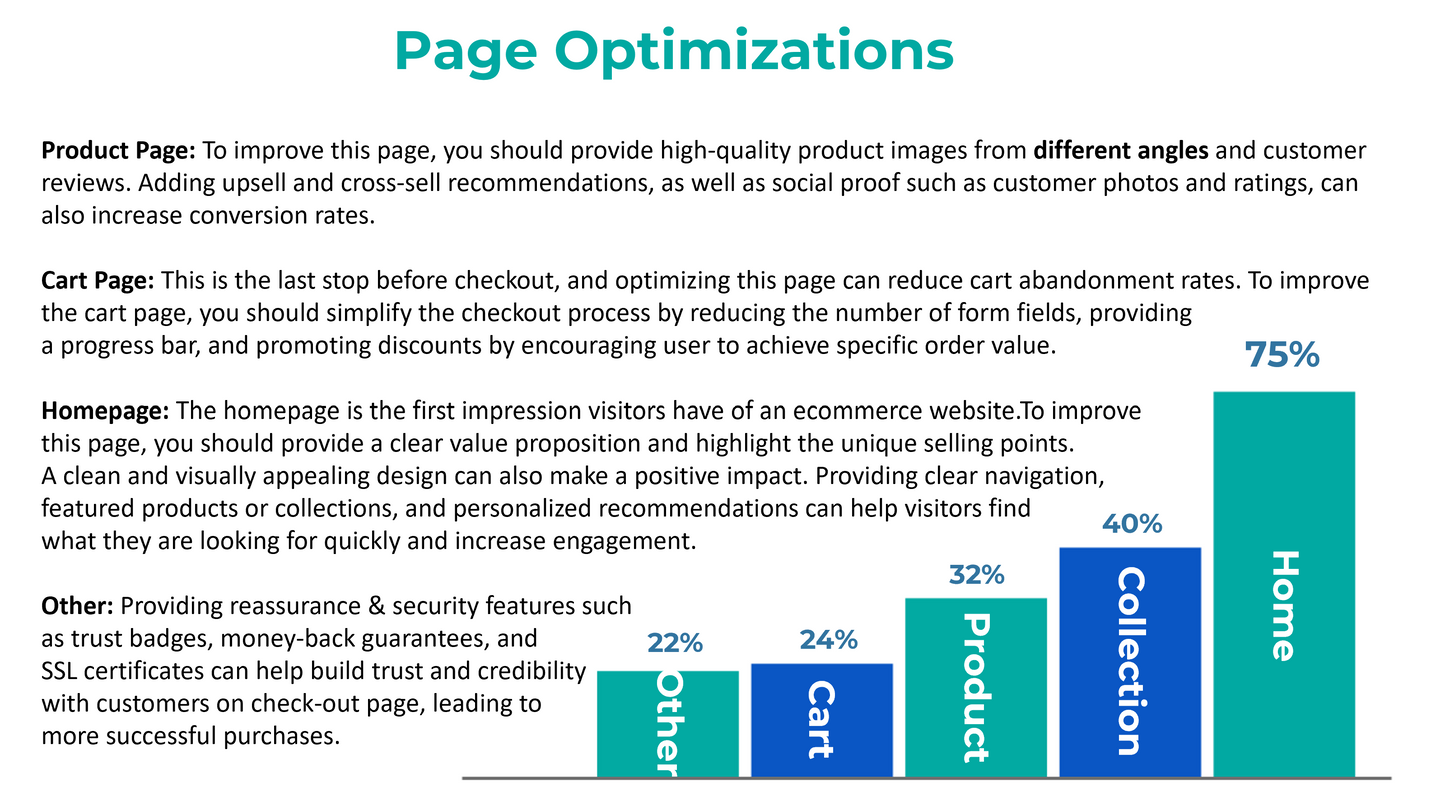 Page Optimizations

Product Page: To improve this page, you should provide high-quality product images from different angles and customer reviews. Adding upsell and cross-sell recommendations, as well as social proof such as customer photos and ratings, can also increase conversion rates.

Cart Page: This is the last stop before checkout, and optimizing this page can reduce cart abandonment rates. To improve the cart page, you should simplify the checkout process by reducing the number of form fields, providing a progress bar, and promoting discounts by encouraging user to achieve specific order value.

Homepage: The homepage is the first impression visitors have of an ecommerce website.To improve this page, you should provide a clear value proposition and highlight the unique selling points. A clean and visually appealing design can also make a positive impact. Providing clear navigation, featured products or collections, and personalized recommendations can help visitors find what they are looking for quickly and increase engagement.

Other: Providing reassurance & security features such as trust badges, money-back guarantees, and SSL certificates can help build trust and credibility with customers on check-out page, leading to more successful purchases.

22%
Other
24%
Cart
32%
Product
40%
Collection
75%
Home